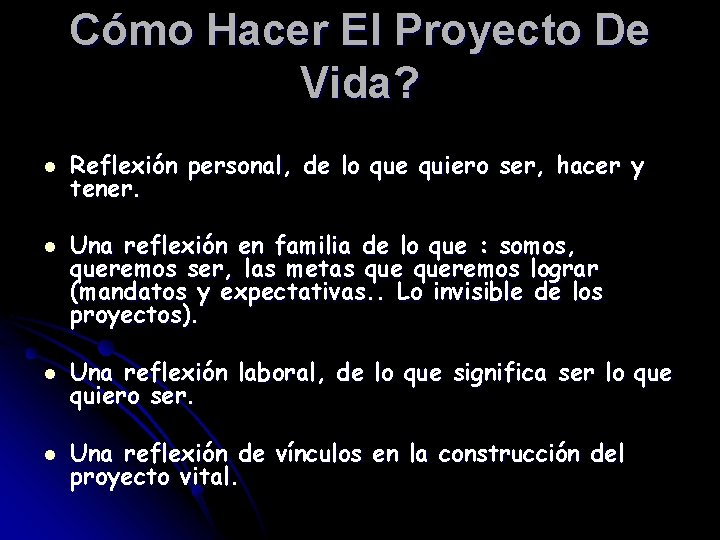 Cómo Hacer El Proyecto De Vida?

- Reflexión personal, de lo que quiero ser, hacer y tener.

- Una reflexión en familia de lo que : somos, queremos ser, las metas que queremos lograr (mandatos y expectativas.. Lo invisible de los proyectos).

- Una reflexión laboral, de lo que significa ser lo que quiero ser.

- Una reflexión de vínculos en la construcción del proyecto vital.